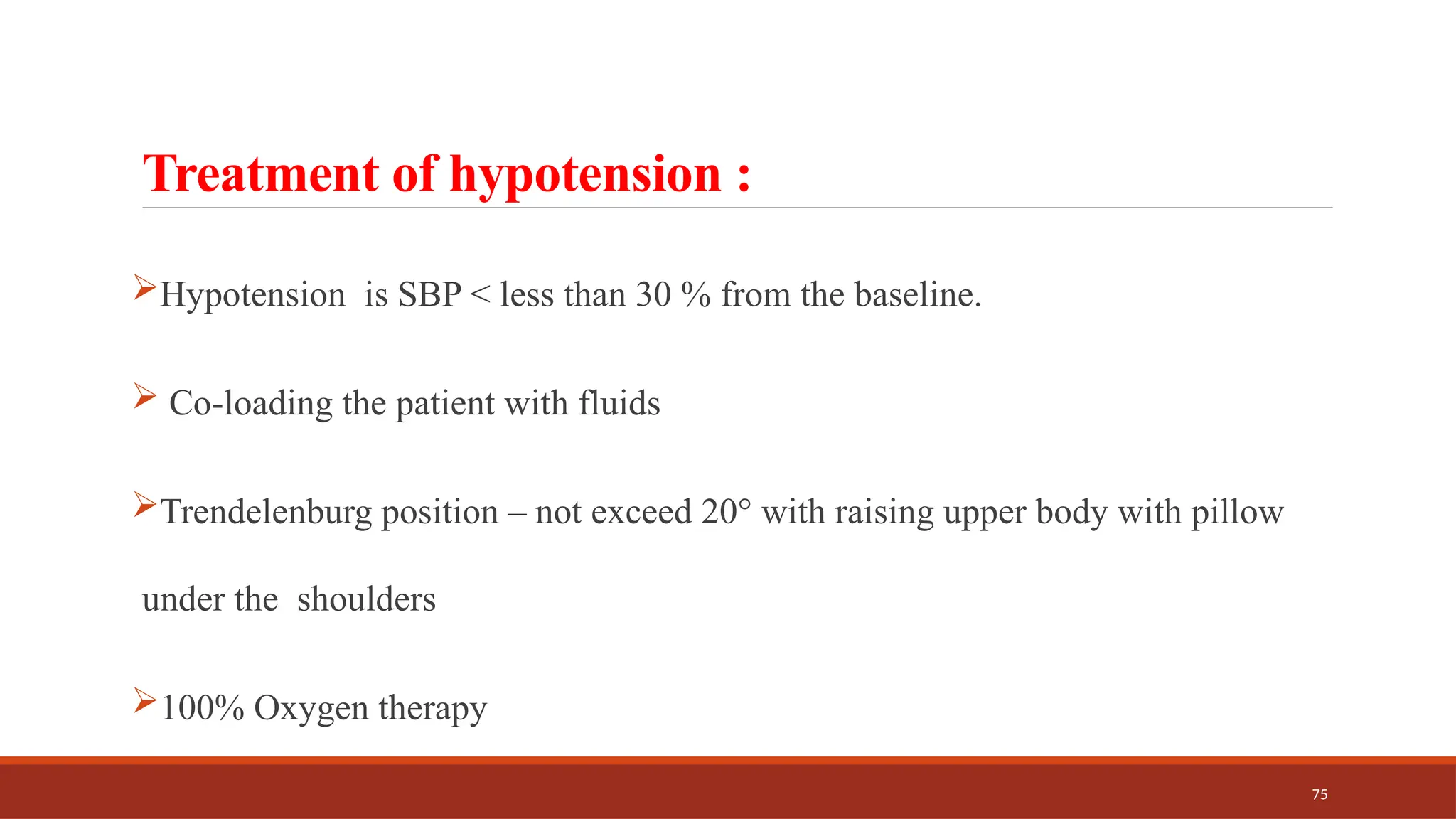 Treatment of hypotension :

➢Hypotension is SBP < less than 30 % from the baseline.

➢ Co-loading the patient with fluids

➢Trendelenburg position – not exceed 20° with raising upper body with pillow under the shoulders

➢100% Oxygen therapy

75